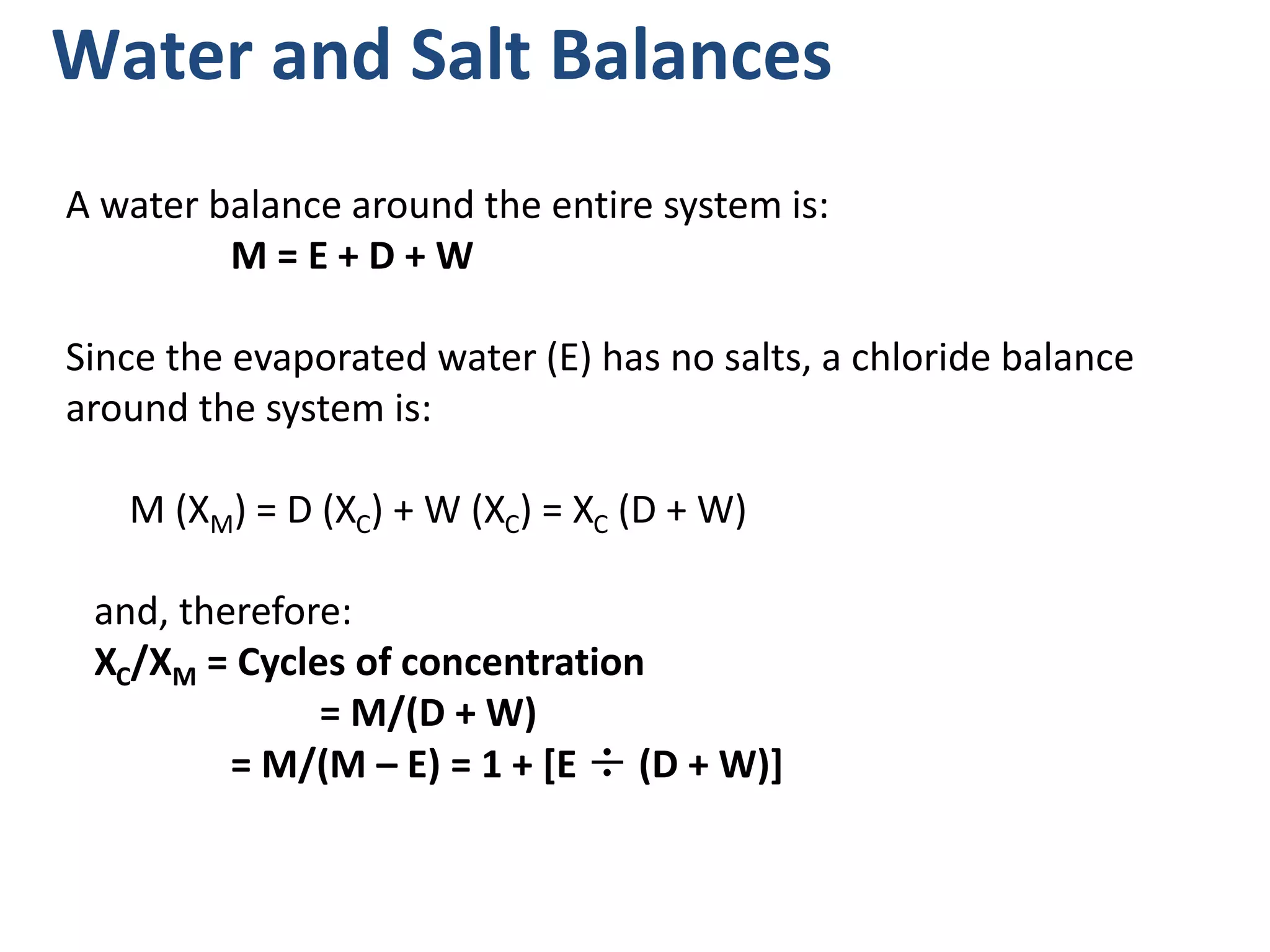 Water and Salt Balances

A water balance around the entire system is:

$M = E + D + W$

Since the evaporated water (E) has no salts, a chloride balance around the system is:

$M (X_M) = D (X_C) + W (X_C) = X_C (D + W)$

and, therefore:

$X_C/X_M$ = Cycles of concentration

$= M/(D + W)$

$= M/(M – E) = 1 + [E \div (D + W)]$